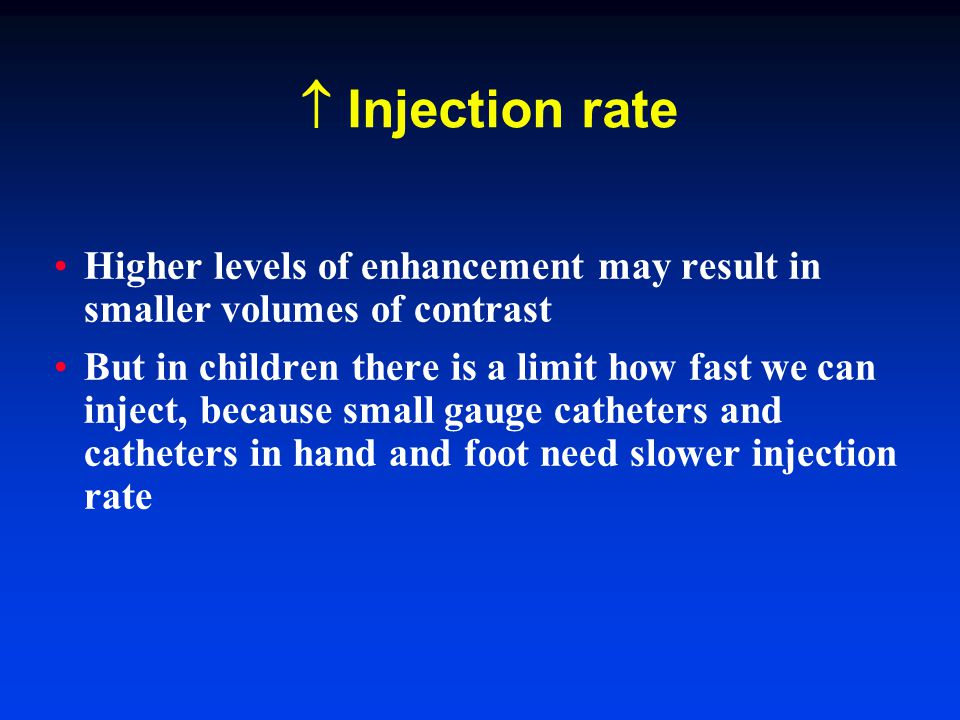 ↑ Injection rate

• Higher levels of enhancement may result in smaller volumes of contrast

• But in children there is a limit how fast we can inject, because small gauge catheters and catheters in hand and foot need slower injection rate